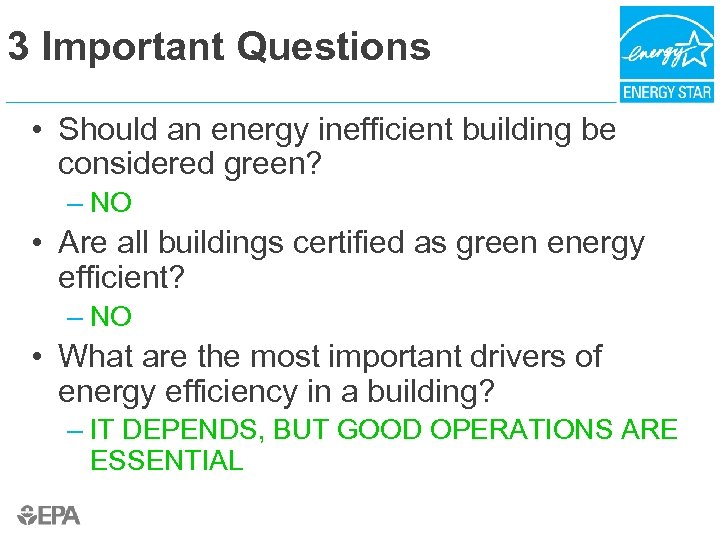 3 Important Questions

energy

ENERGY STAR

• Should an energy inefficient building be considered green?

– NO

• Are all buildings certified as green energy efficient?

– NO

• What are the most important drivers of energy efficiency in a building?

– IT DEPENDS, BUT GOOD OPERATIONS ARE ESSENTIAL

EPA